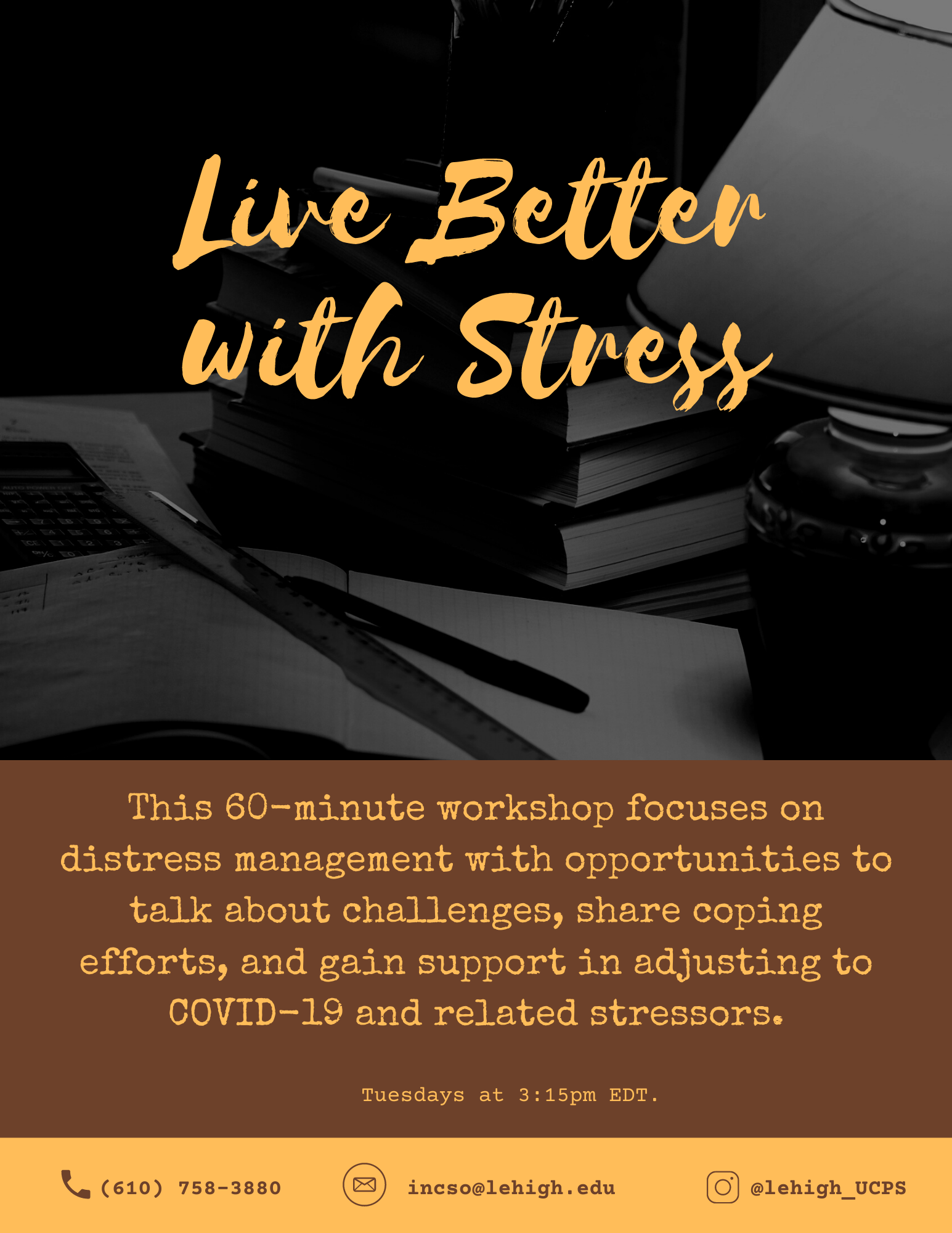 Live Better with Stress

This 60-minute workshop focuses on distress management with opportunities to talk about challenges, share coping efforts, and gain support in adjusting to COVID-19 and related stressors.

Tuesdays at 3:15pm EDT.

(610) 758-3880

incso@lehigh.edu

@lehigh_UCPS